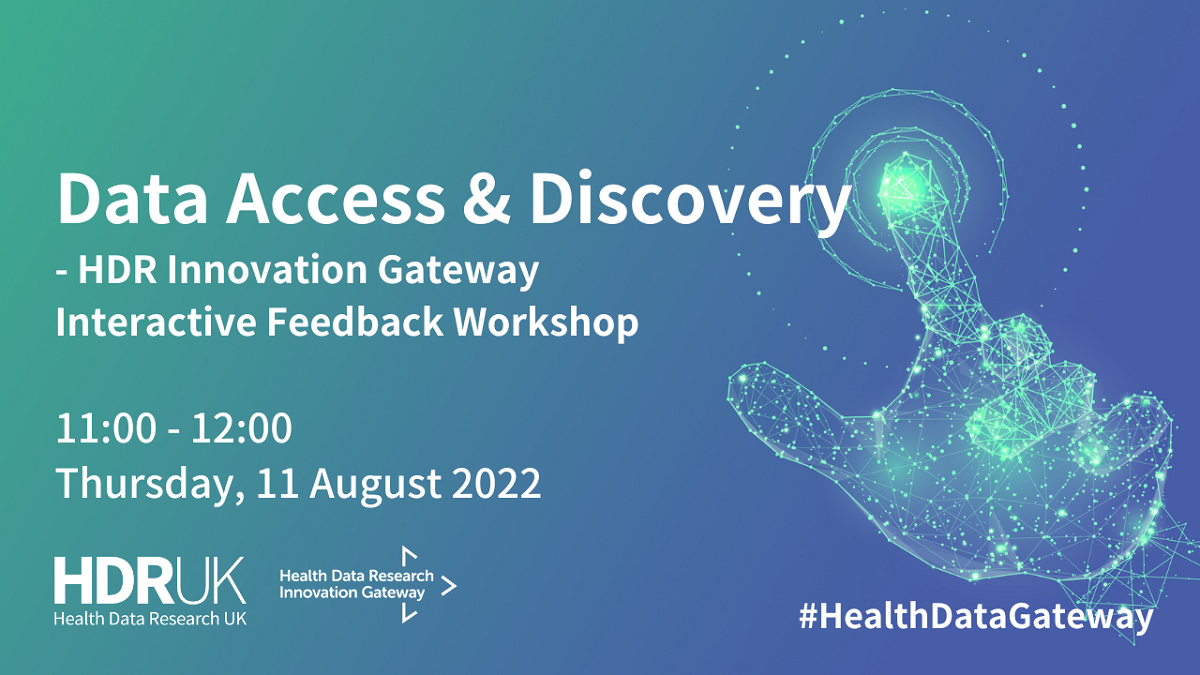 Data Access & Discovery
- HDR Innovation Gateway
Interactive Feedback Workshop

11:00 - 12:00
Thursday, 11 August 2022

HDRUK
Health Data Research UK

Health Data Research
Innovation Gateway

#HealthDataGateway